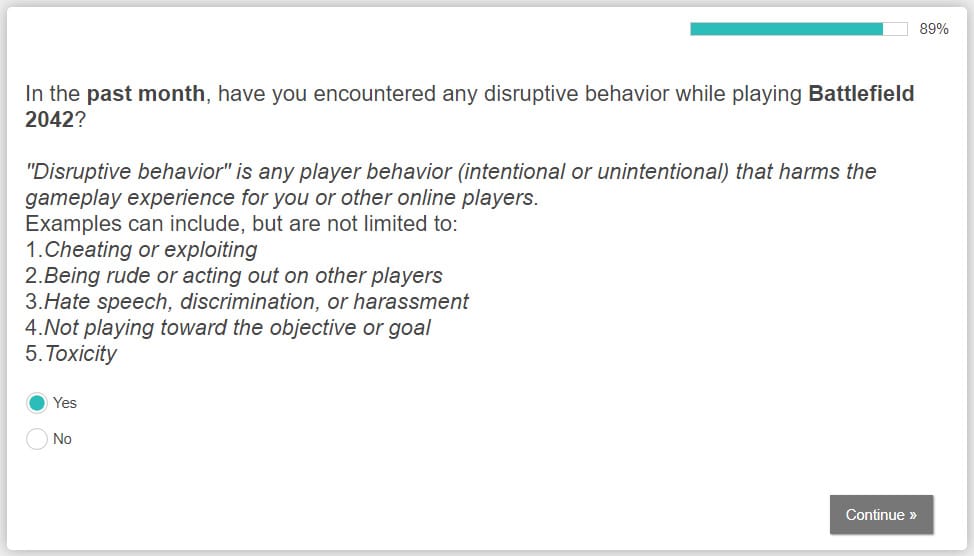 89%

In the past month, have you encountered any disruptive behavior while playing Battlefield 2042?

"Disruptive behavior" is any player behavior (intentional or unintentional) that harms the gameplay experience for you or other online players.
Examples can include, but are not limited to:
1.Cheating or exploiting
2.Being rude or acting out on other players
3.Hate speech, discrimination, or harassment
4.Not playing toward the objective or goal
5.Toxicity

Yes

No

Continue »